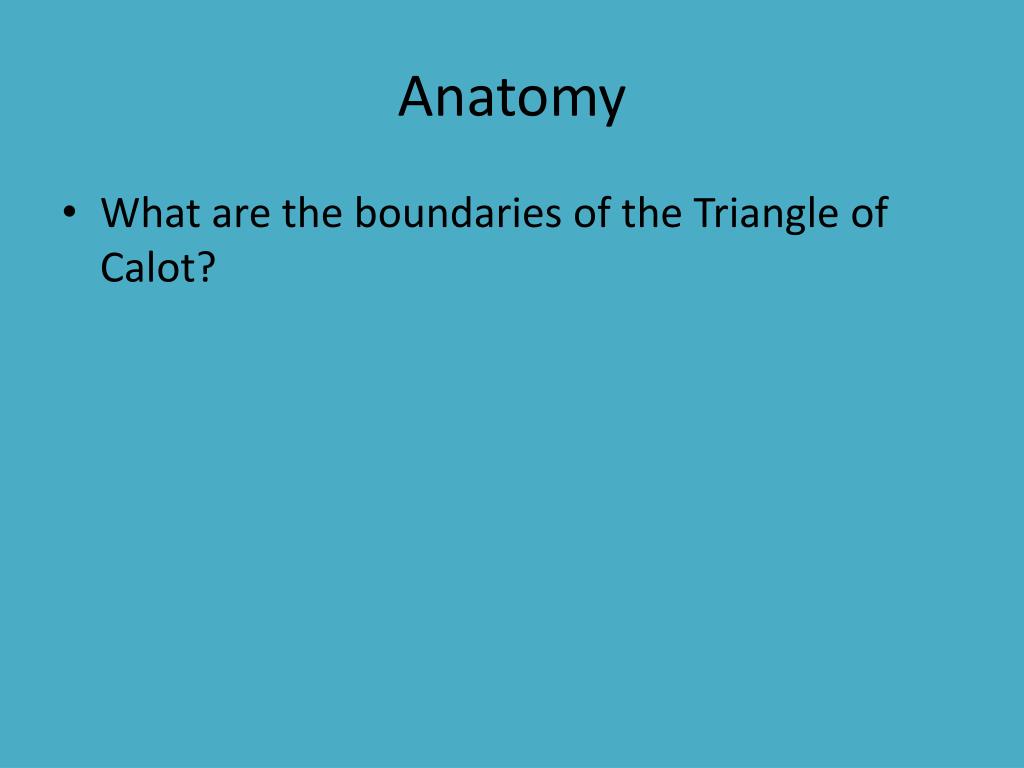 Anatomy

• What are the boundaries of the Triangle of Calot?